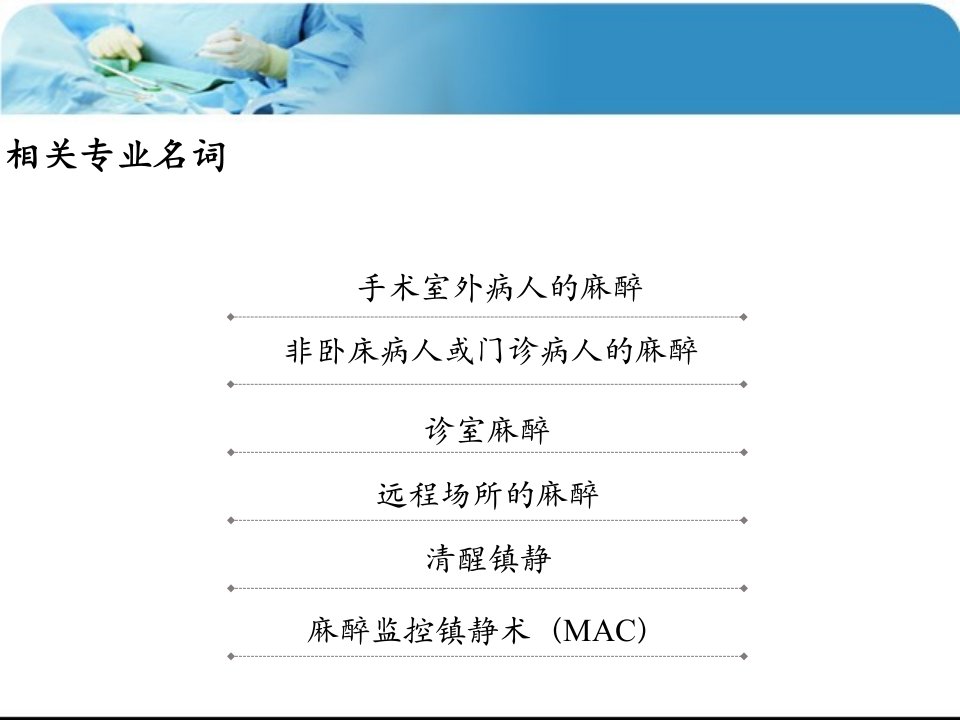 相关专业名词

手术室外病人的麻醉

非卧床病人或门诊病人的麻醉

诊室麻醉

远程场所的麻醉

清醒镇静

麻醉监控镇静术（MAC）